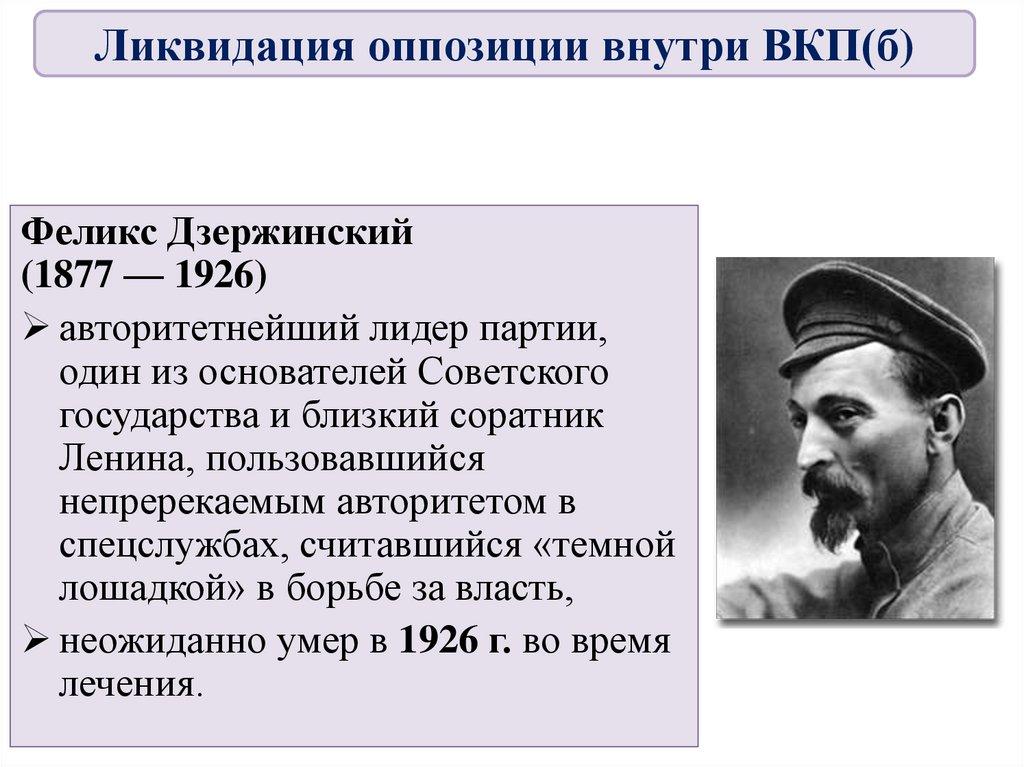 Ликвидация оппозиции внутри ВКП(б)

Феликс Дзержинский
(1877 — 1926)

➢ авторитетнейший лидер партии, один из основателей Советского государства и близкий соратник Ленина, пользовавшийся непререкаемым авторитетом в спецслужбах, считавшийся «темной лошадкой» в борьбе за власть,

➢ неожиданно умер в 1926 г. во время лечения.